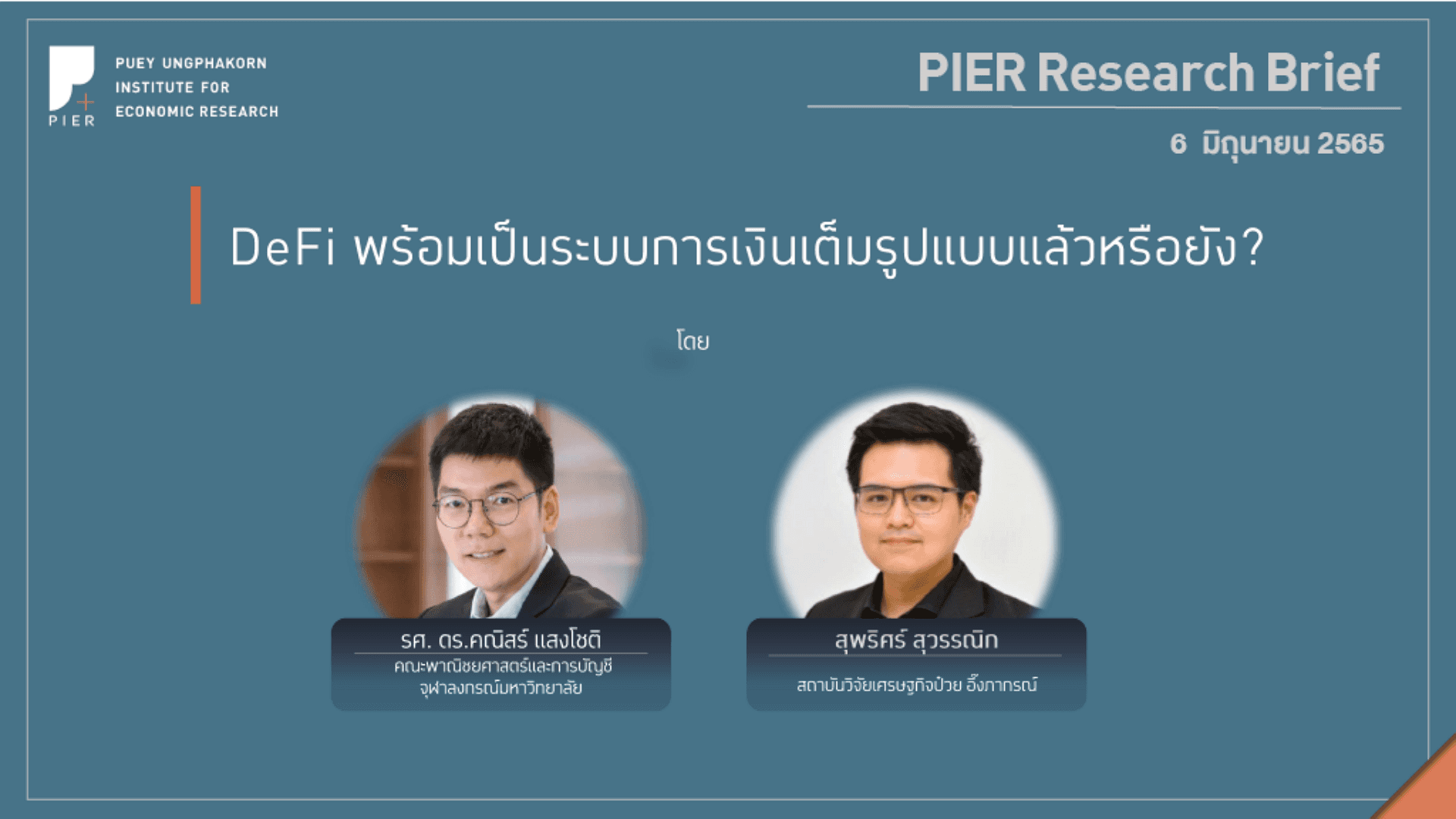 PIER

PUEY UNGPHAKORN INSTITUTE FOR ECONOMIC RESEARCH

PIER Research Brief

6 มิถุนายน 2565

DeFi พร้อมเป็นระบบการเงินเต็มรูปแบบแล้วหรือยัง?

โดย

รศ. ดร.คณิสร์ แสงโชติ
คณะพาณิชยศาสตร์และการบัญชี
จุฬาลงกรณ์มหาวิทยาลัย

สุพริศร์ สุวรรณิก
สถาบันวิจัยเศรษฐกิจป๋วย อึ๊งภากรณ์